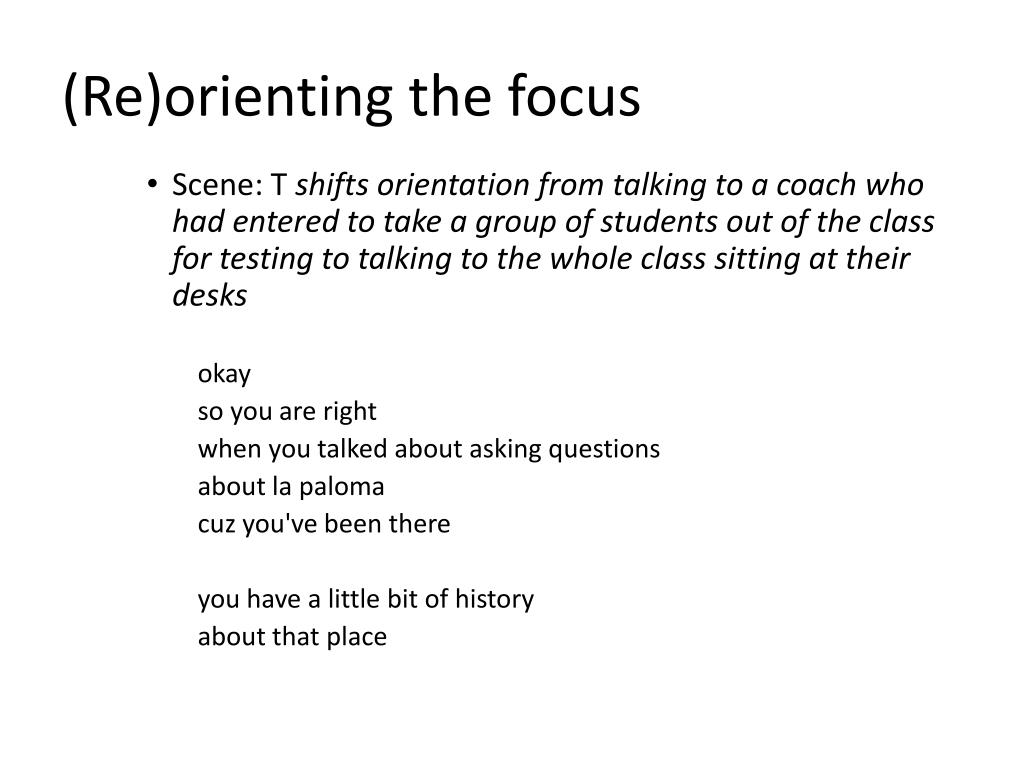 (Re)orienting the focus

• Scene: T shifts orientation from talking to a coach who had entered to take a group of students out of the class for testing to talking to the whole class sitting at their desks

okay
so you are right
when you talked about asking questions
about la paloma
cuz you've been there

you have a little bit of history
about that place